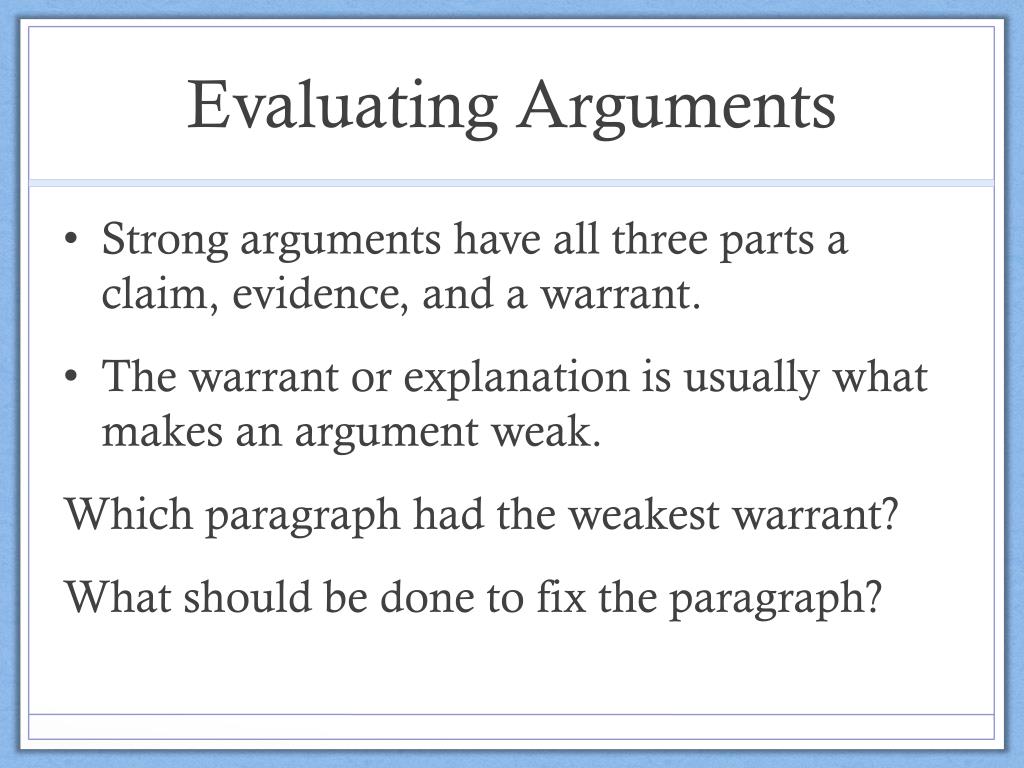 Evaluating Arguments

• Strong arguments have all three parts a claim, evidence, and a warrant.

• The warrant or explanation is usually what makes an argument weak.

Which paragraph had the weakest warrant?

What should be done to fix the paragraph?